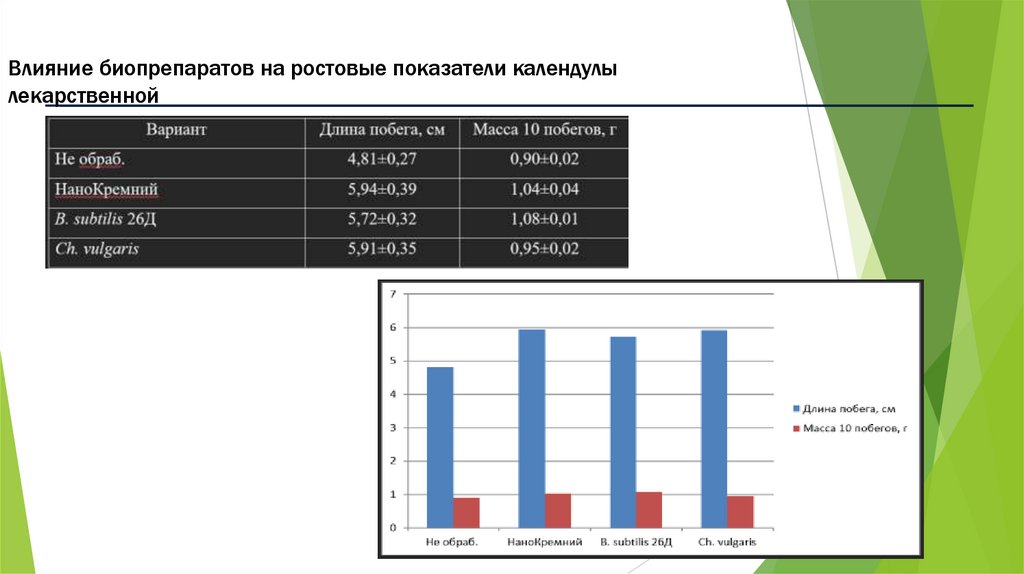 Влияние биопрепаратов на ростовые показатели календулы лекарственной

| Вариант | Длина побега, см | Масса 10 побегов, г |
|---|---|---|
| Не обраб. | 4,81±0,27 | 0,90±0,02 |
| НаноКремний | 5,94±0,39 | 1,04±0,04 |
| B. subtilis 26Д | 5,72±0,32 | 1,08±0,01 |
| Ch. vulgaris | 5,91±0,35 | 0,95±0,02 |

7
6
5
4
3
2
1
0

Не обраб.
НаноКремний
B. subtilis 26Д
Ch. vulgaris

Длина побега, см
Масса 10 побегов, г